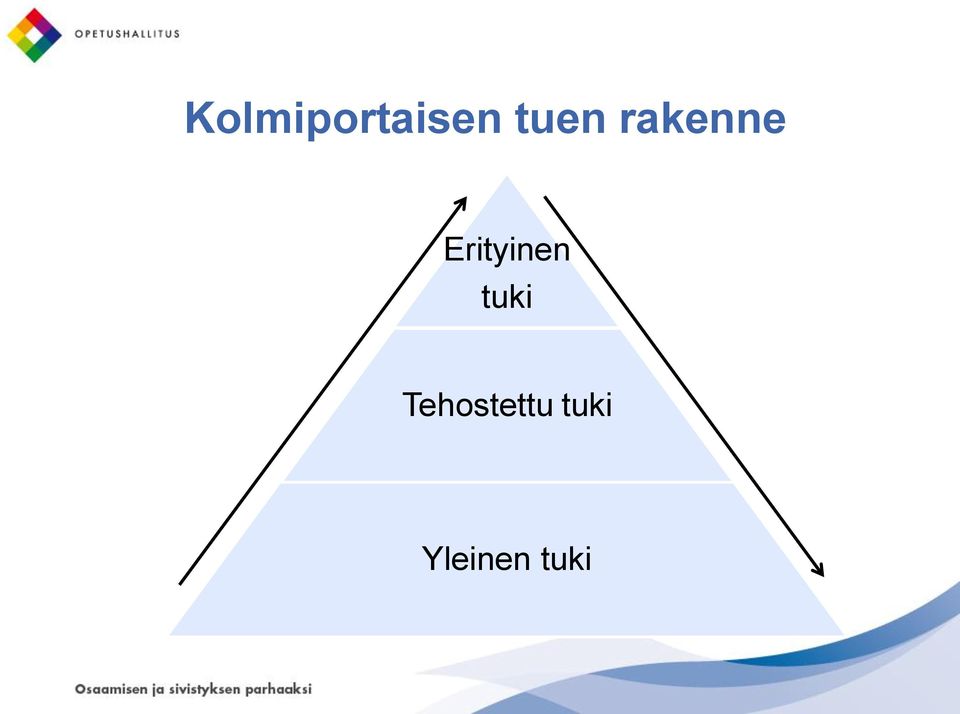 OPETUSHALLITUS

Kolmiportaisen tuen rakenne

Erityinen tuki

Tehostettu tuki

Yleinen tuki

Osaamisen ja sivistyksen parhaaksi